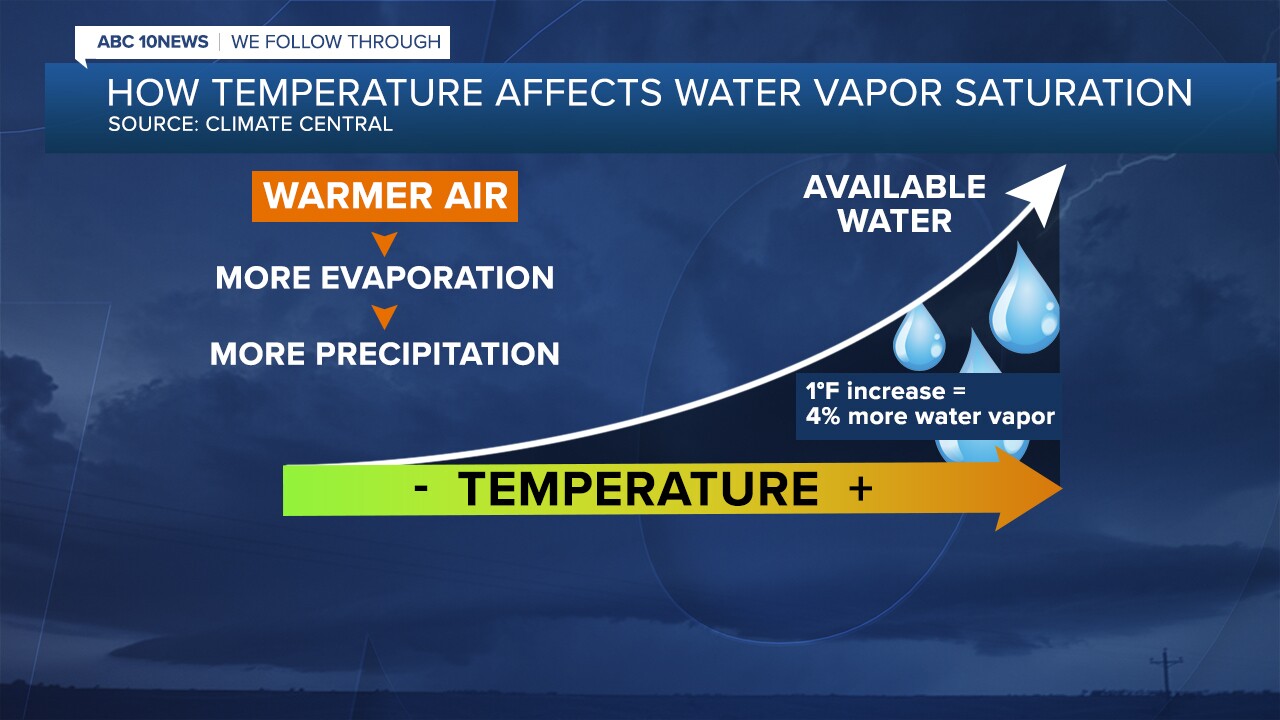 ABC 10NEWS | WE FOLLOW THROUGH

HOW TEMPERATURE AFFECTS WATER VAPOR SATURATION
SOURCE: CLIMATE CENTRAL

WARMER AIR

MORE EVAPORATION

MORE PRECIPITATION

AVAILABLE WATER

1°F increase = 4% more water vapor

- TEMPERATURE +